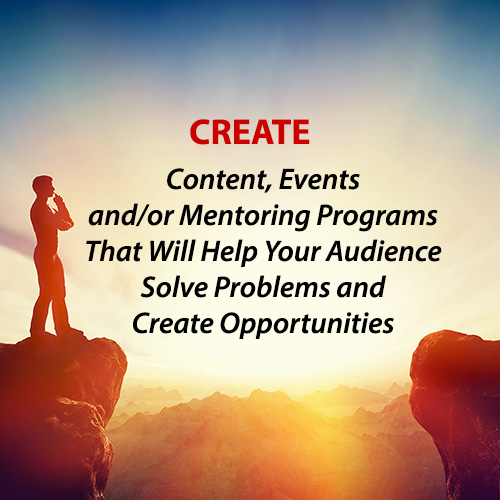 CREATE

Content, Events and/or Mentoring Programs That Will Help Your Audience Solve Problems and Create Opportunities